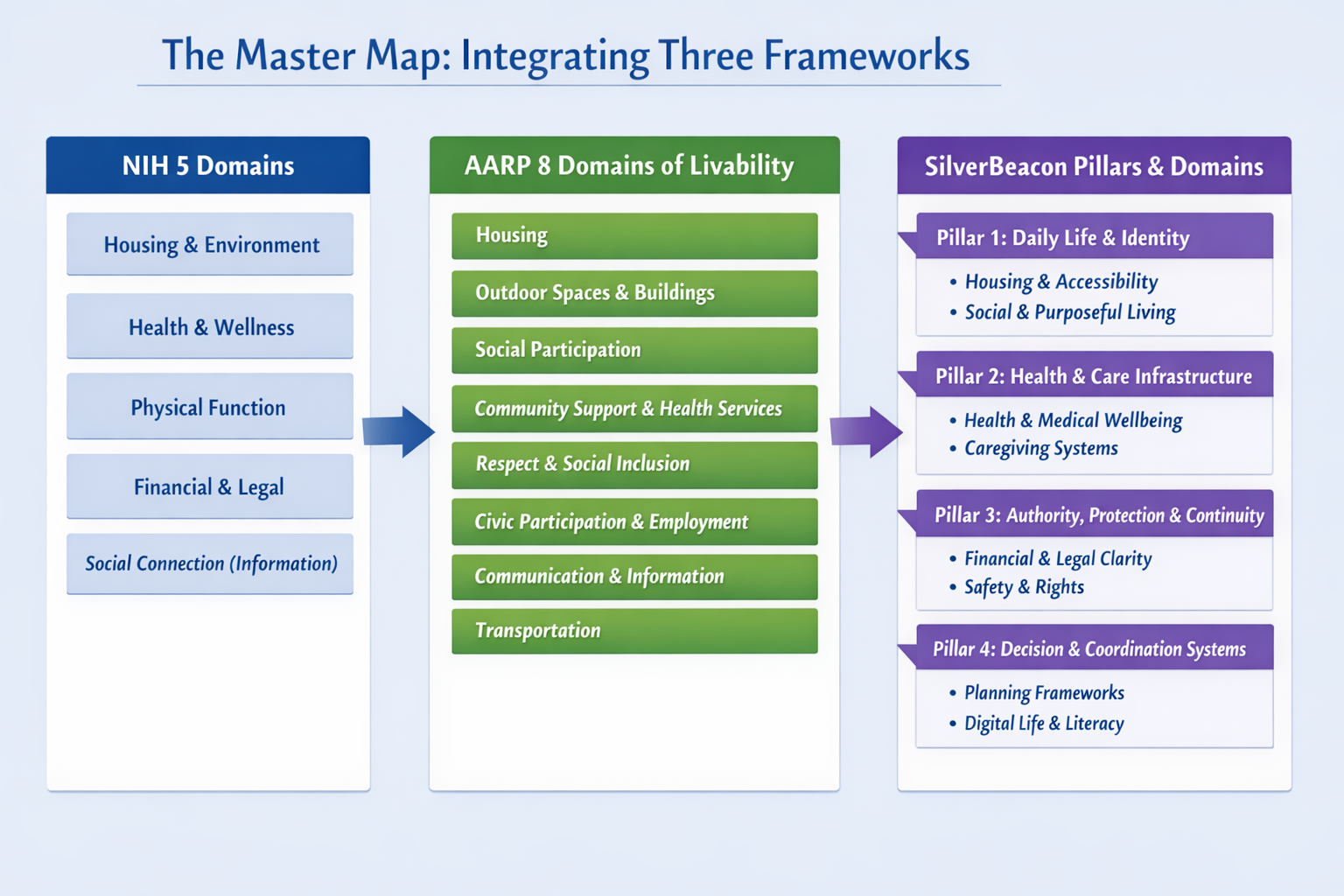 The Master Map: Integrating Three Frameworks

NIH 5 Domains

Housing & Environment

Health & Wellness

Physical Function

Financial & Legal

Social Connection (Information)

AARP 8 Domains of Livability

Housing

Outdoor Spaces & Buildings

Social Participation

Community Support & Health Services

Respect & Social Inclusion

Civic Participation & Employment

Communication & Information

Transportation

SilverBeacon Pillars & Domains

Pillar 1: Daily Life & Identity
• Housing & Accessibility
• Social & Purposeful Living

Pillar 2: Health & Care Infrastructure
• Health & Medical Wellbeing
• Caregiving Systems

Pillar 3: Authority, Protection & Continuity
• Financial & Legal Clarity
• Safety & Rights

Pillar 4: Decision & Coordination Systems
• Planning Frameworks
• Digital Life & Literacy